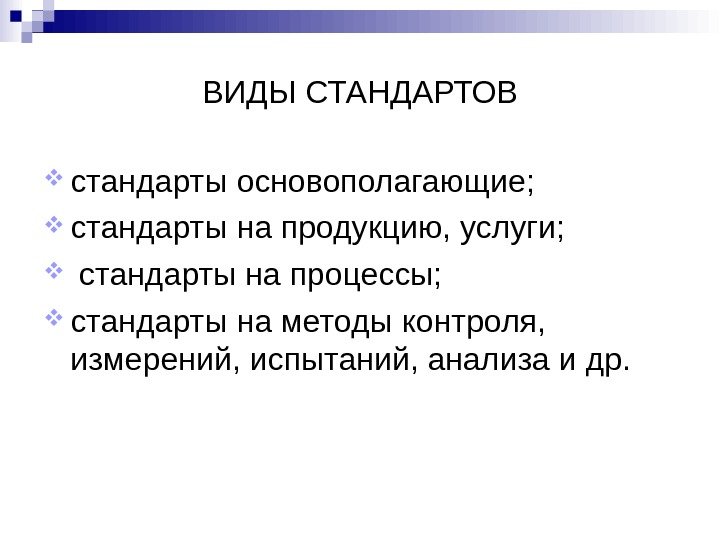 ВИДЫ СТАНДАРТОВ

стандарты основополагающие;
стандарты на продукцию, услуги;
стандарты на процессы;
стандарты на методы контроля, измерений, испытаний, анализа и др.